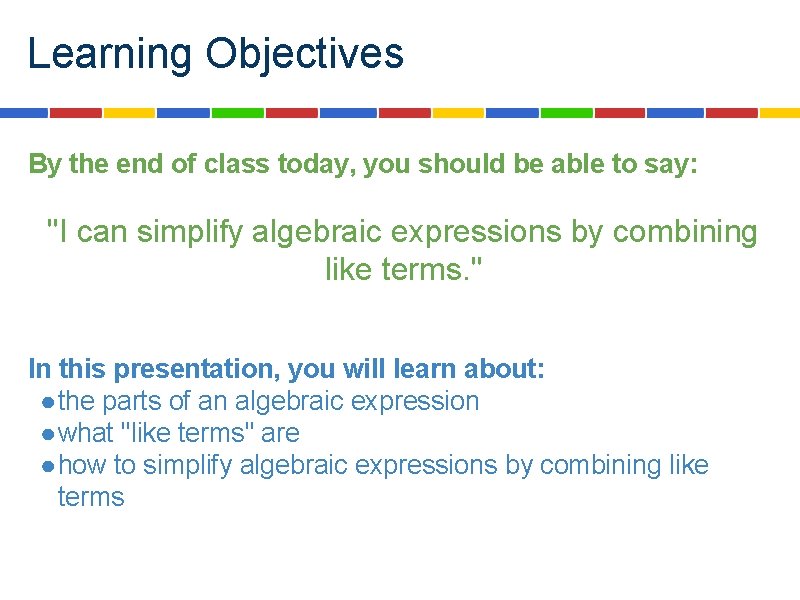 Learning Objectives

By the end of class today, you should be able to say:

"I can simplify algebraic expressions by combining like terms."

In this presentation, you will learn about:
● the parts of an algebraic expression
● what "like terms" are
● how to simplify algebraic expressions by combining like terms